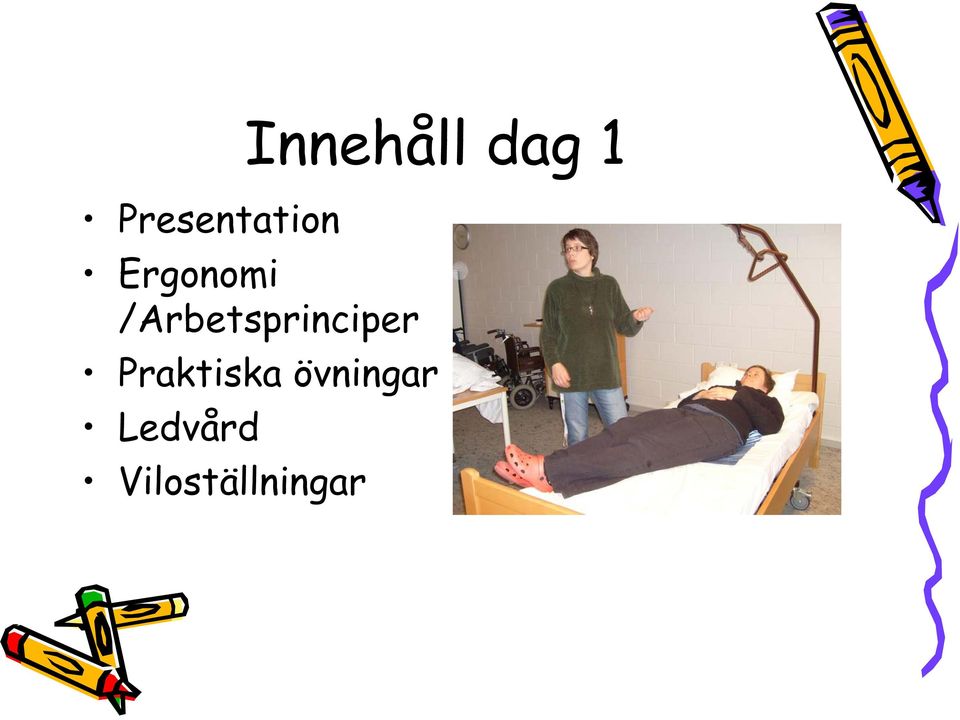 Innehåll dag 1

• Presentation
• Ergonomi /Arbetsprinciper
• Praktiska övningar
• Ledvård
• Viloställningar